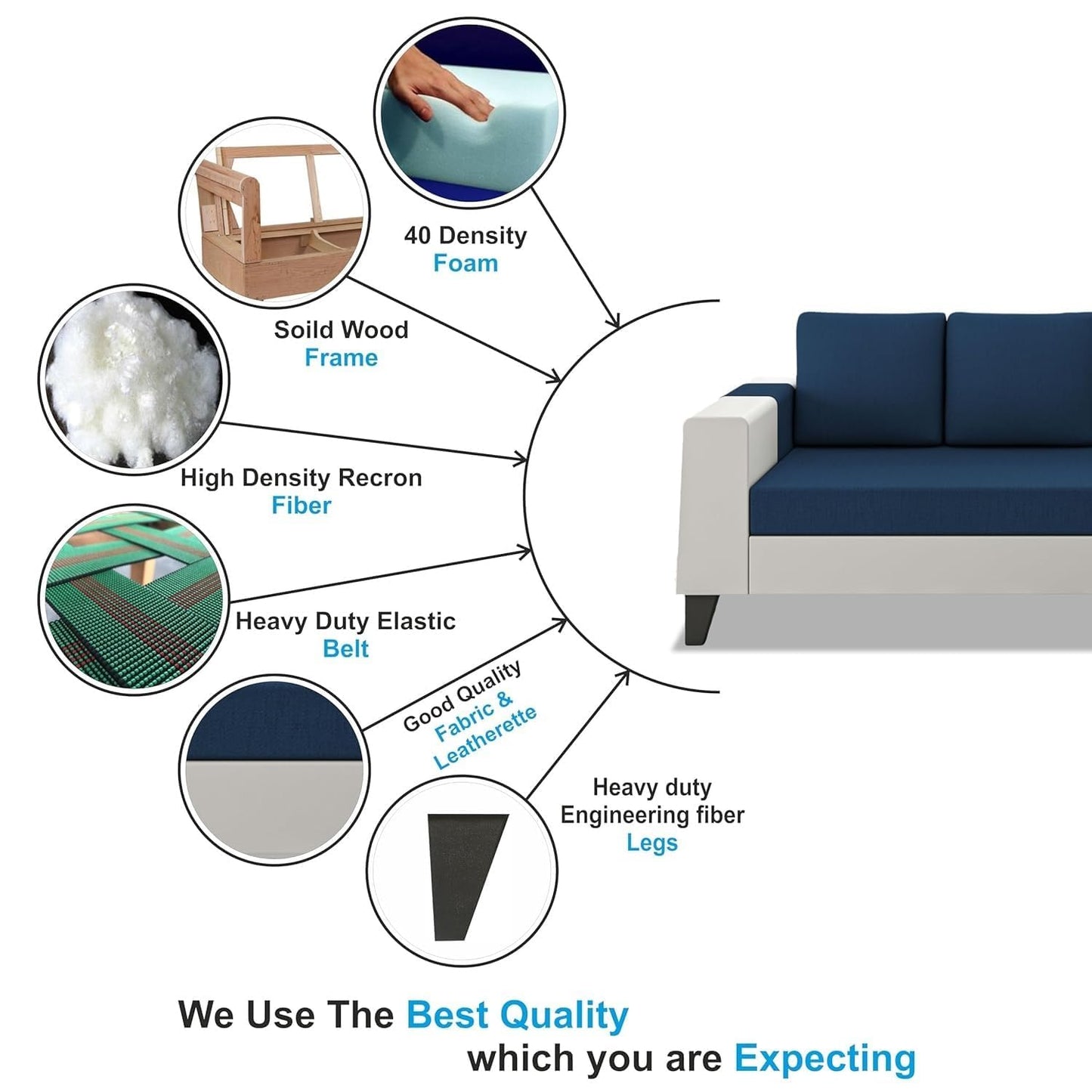 40 Density
Foam

Soild Wood
Frame

High Density Recron
Fiber

Heavy Duty Elastic
Belt

Good Quality
Fabric &
Leatherette

Heavy duty
Engineering fiber
Legs

We Use The Best Quality
which you are Expecting